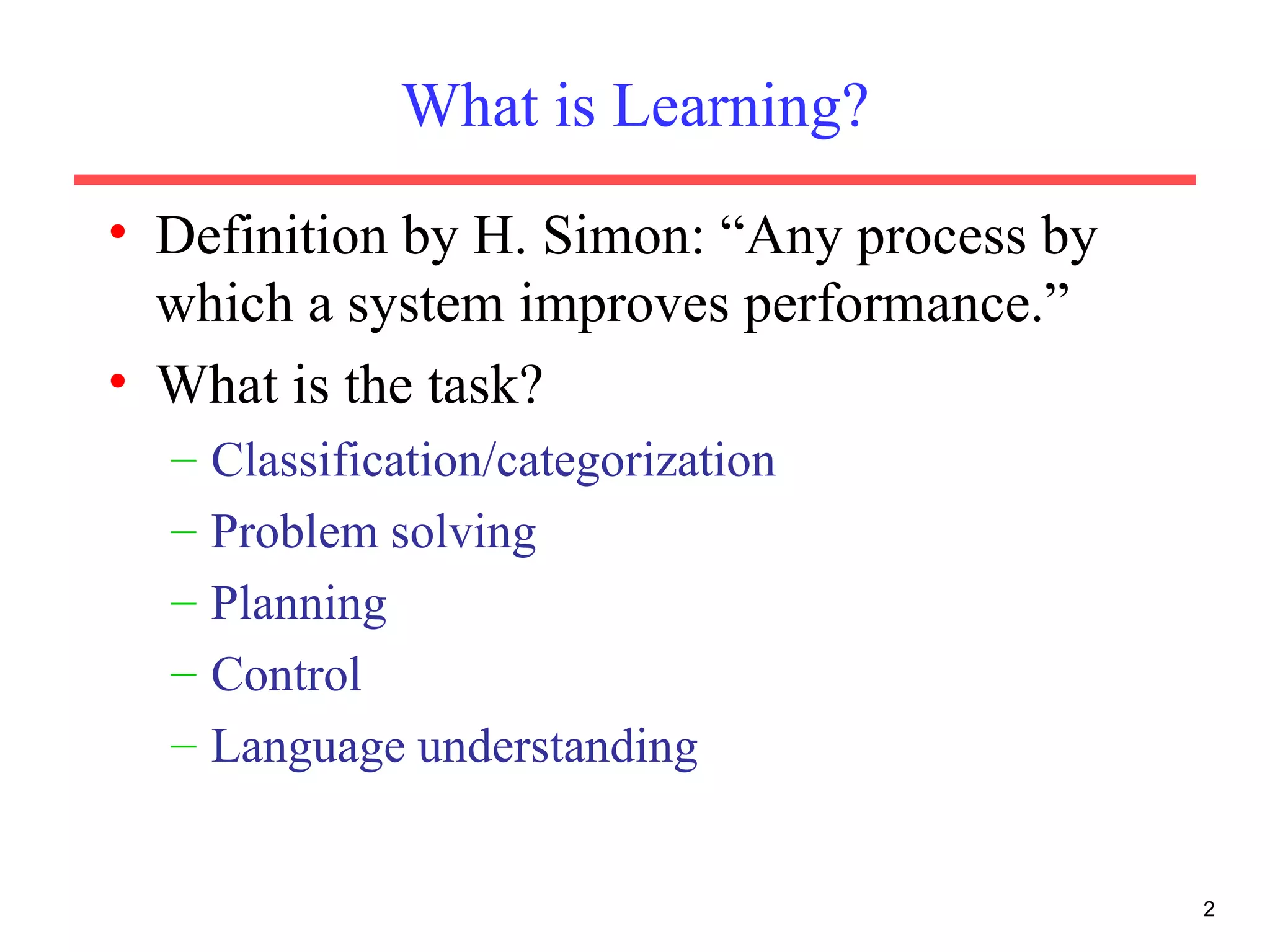 What is Learning?

• Definition by H. Simon: “Any process by which a system improves performance.”
• What is the task?
– Classification/categorization
– Problem solving
– Planning
– Control
– Language understanding

2